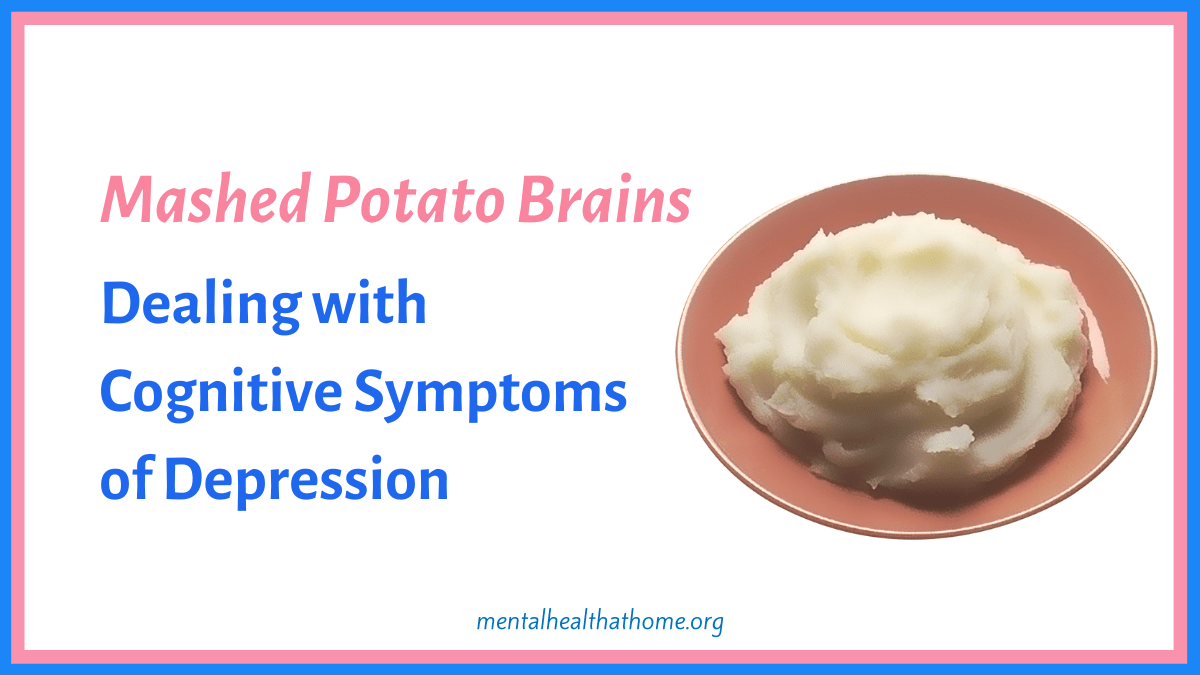 Mashed Potato Brains

Dealing with Cognitive Symptoms of Depression

mentalhealthathome.org